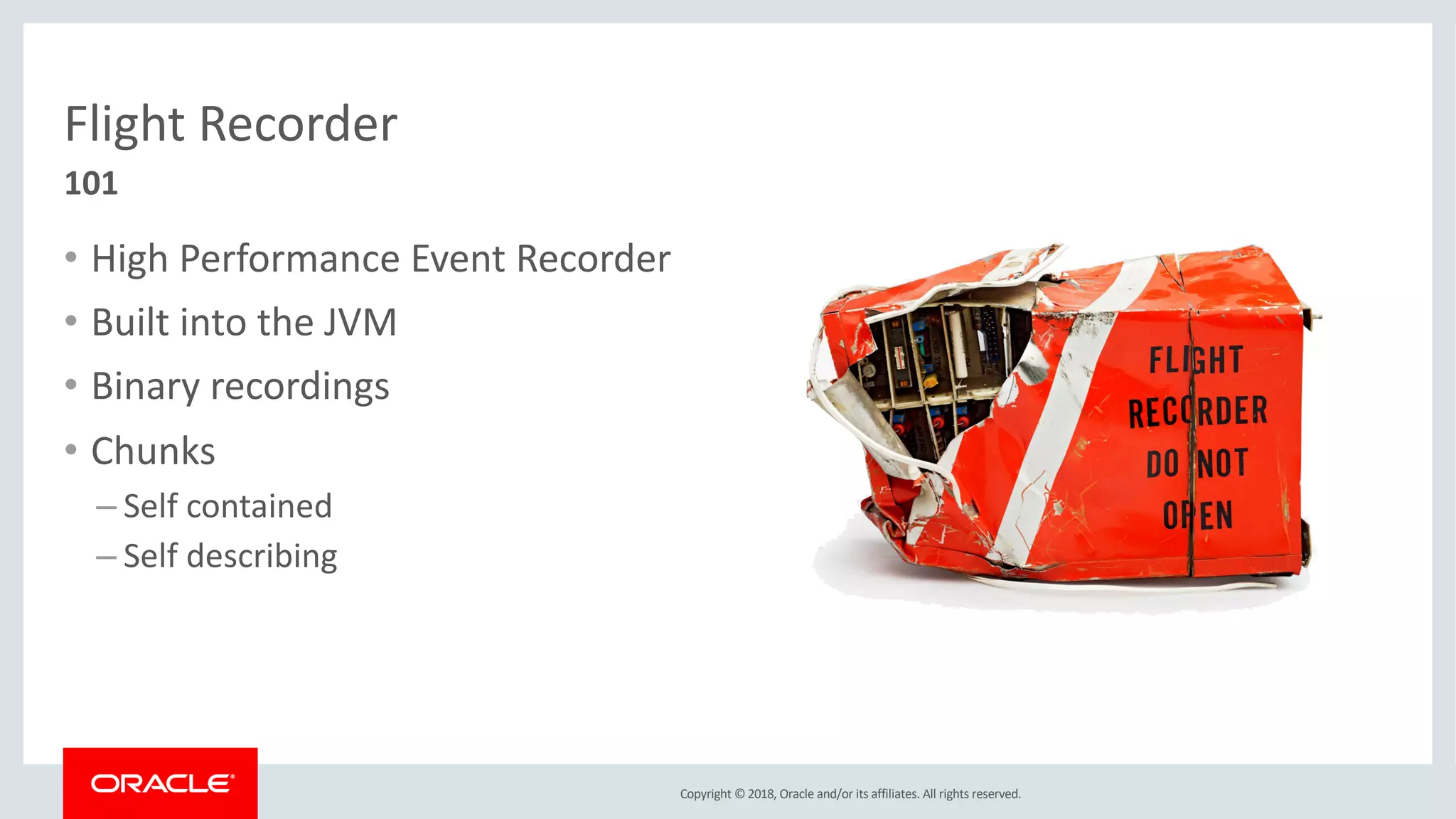 Flight Recorder
101

• High Performance Event Recorder
• Built into the JVM
• Binary recordings
• Chunks
– Self contained
– Self describing

FLIGHT RECORDER DO NOT OPEN

ORACLE

Copyright © 2018, Oracle and/or its affiliates. All rights reserved.